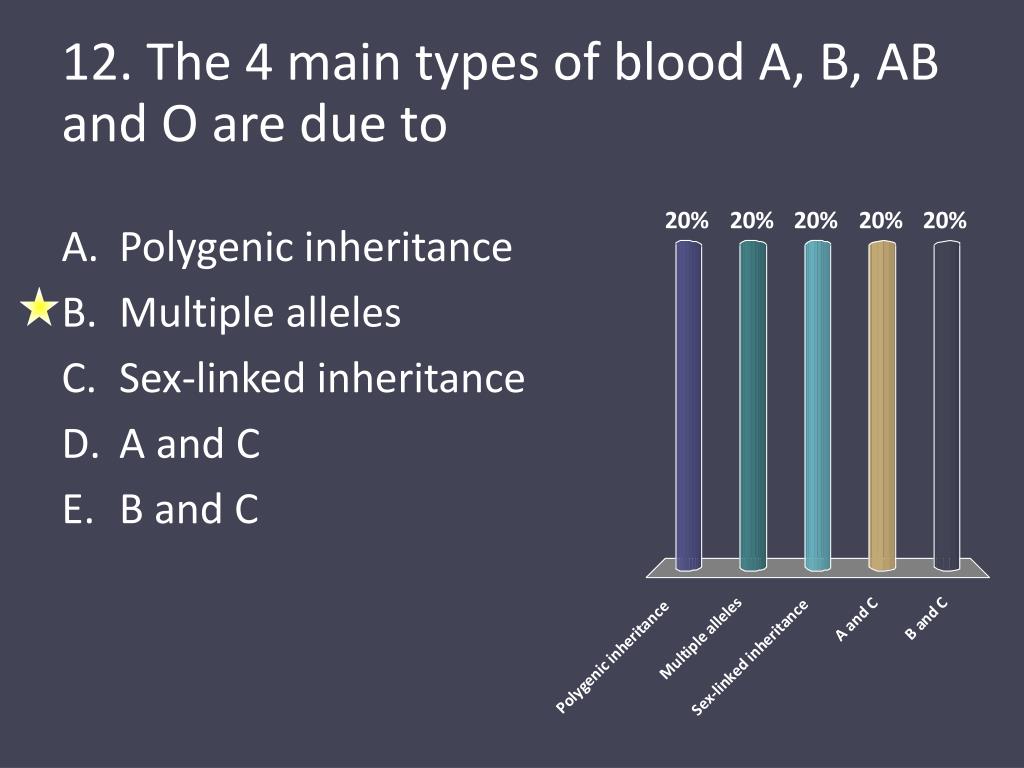 12. The 4 main types of blood A, B, AB and O are due to

A. Polygenic inheritance
B. Multiple alleles
C. Sex-linked inheritance
D. A and C
E. B and C

20% 20% 20% 20% 20%

Polygenic inheritance
Multiple alleles
Sex-linked inheritance
A and C
B and C